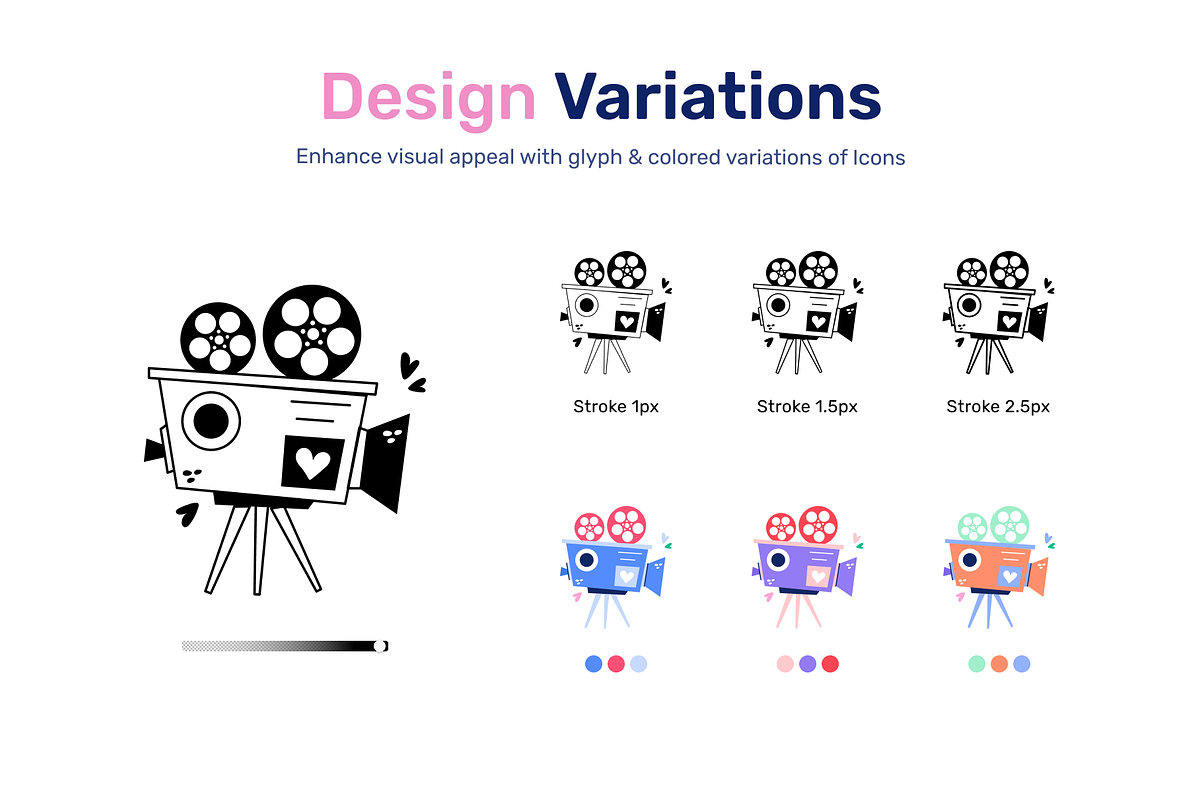 Design Variations

Enhance visual appeal with glyph & colored variations of Icons

Stroke 1px

Stroke 1.5px

Stroke 2.5px